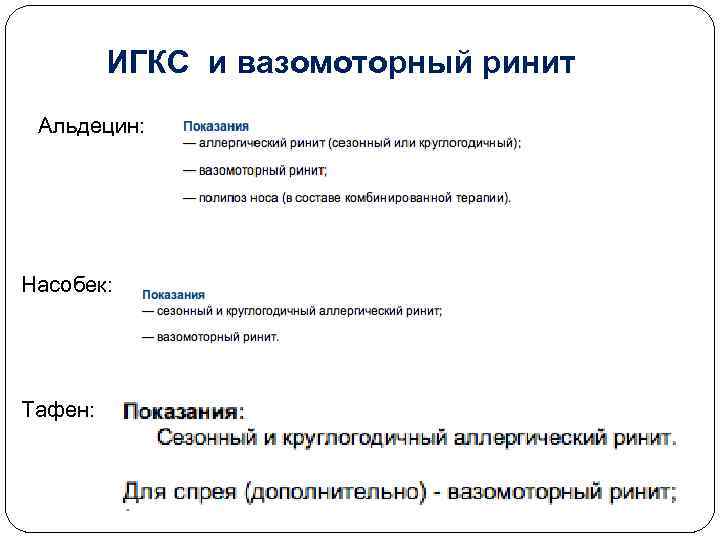 ИГКС и вазомоторный ринит

Альдецин:

Показания
— аллергический ринит (сезонный или круглогодичный);

— вазомоторный ринит;

— полипоз носа (в составе комбинированной терапии).

Насобек:

Показания
— сезонный и круглогодичный аллергический ринит;

— вазомоторный ринит.

Тафен:

Показания:
Сезонный и круглогодичный аллергический ринит.

Для спрея (дополнительно) - вазомоторный ринит;